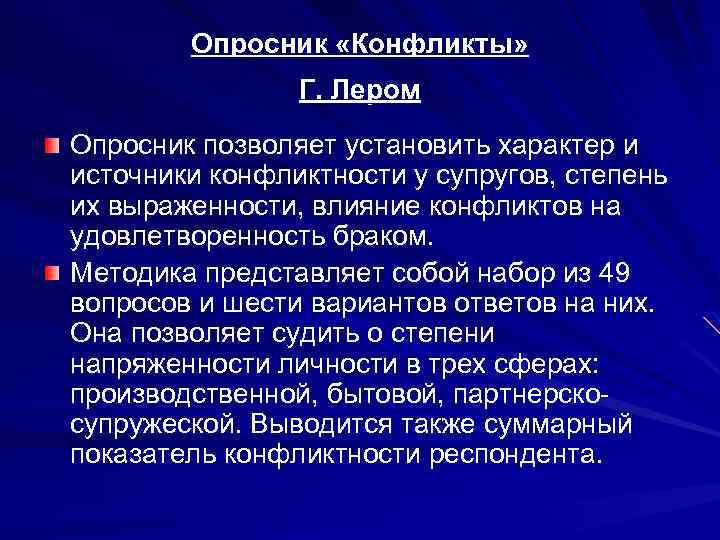 Опросник «Конфликты»

Г. Лером

Опросник позволяет установить характер и источники конфликтности у супругов, степень их выраженности, влияние конфликтов на удовлетворенность браком.

Методика представляет собой набор из 49 вопросов и шести вариантов ответов на них. Она позволяет судить о степени напряженности личности в трех сферах: производственной, бытовой, партнерско-супружеской. Выводится также суммарный показатель конфликтности респондента.